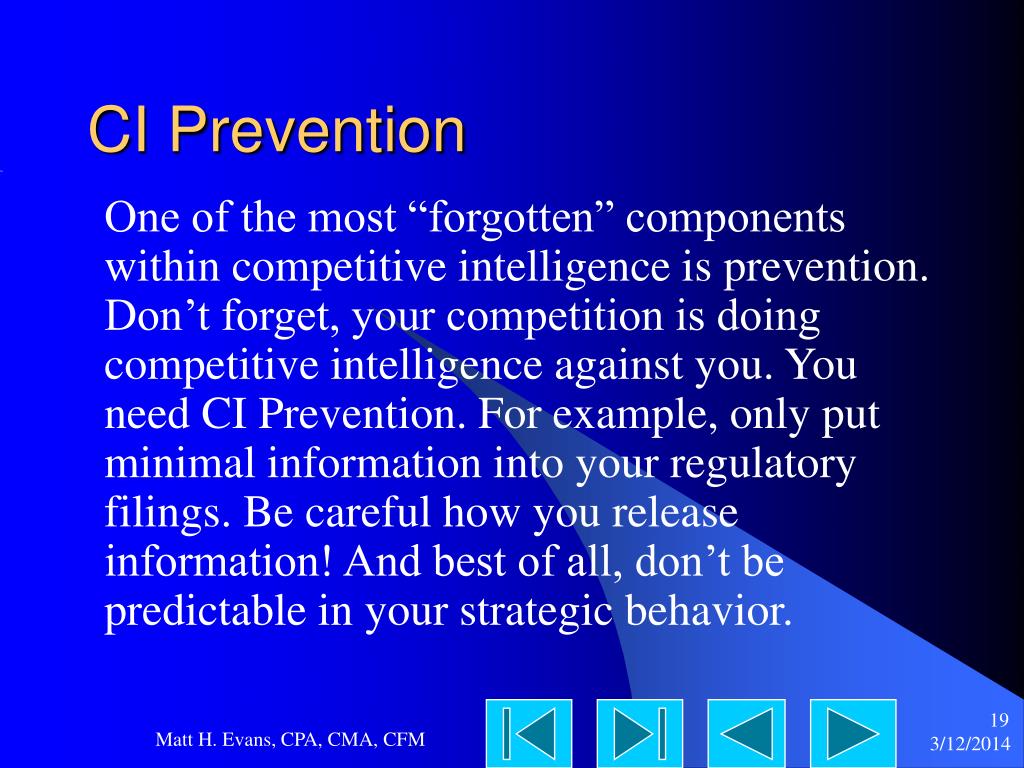 CI Prevention

One of the most “forgotten” components within competitive intelligence is prevention. Don’t forget, your competition is doing competitive intelligence against you. You need CI Prevention. For example, only put minimal information into your regulatory filings. Be careful how you release information! And best of all, don’t be predictable in your strategic behavior.

Matt H. Evans, CPA, CMA, CFM

19
3/12/2014